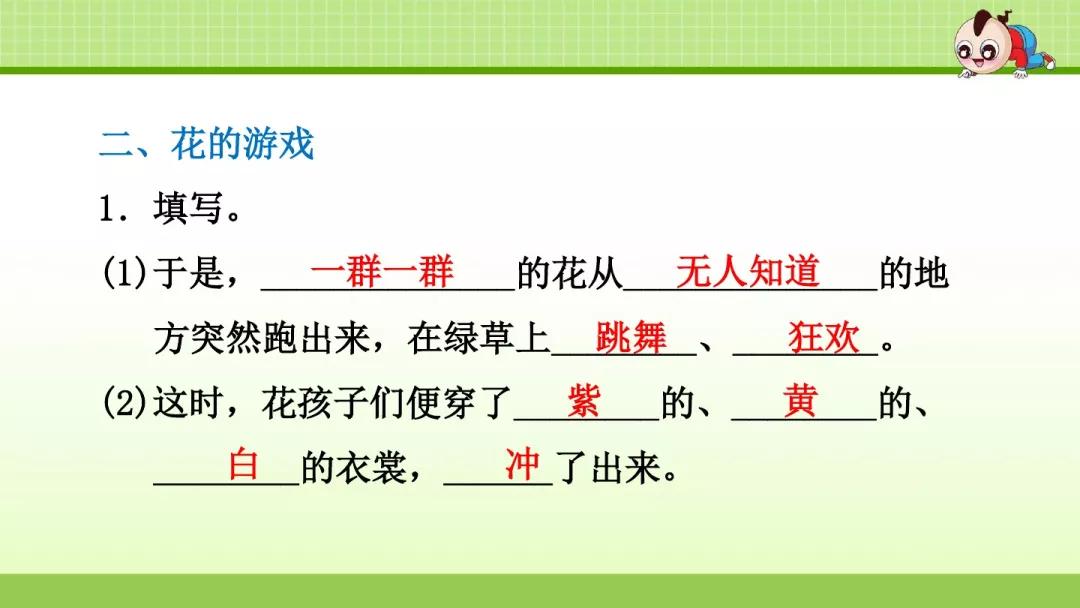 二、花的游戏

1．填写。

(1)于是，一群一群的花从无人知道的地方突然跑出来，在绿草上跳舞、狂欢。

(2)这时，花孩子们便穿了紫的、黄的、白的衣裳，冲了出来。